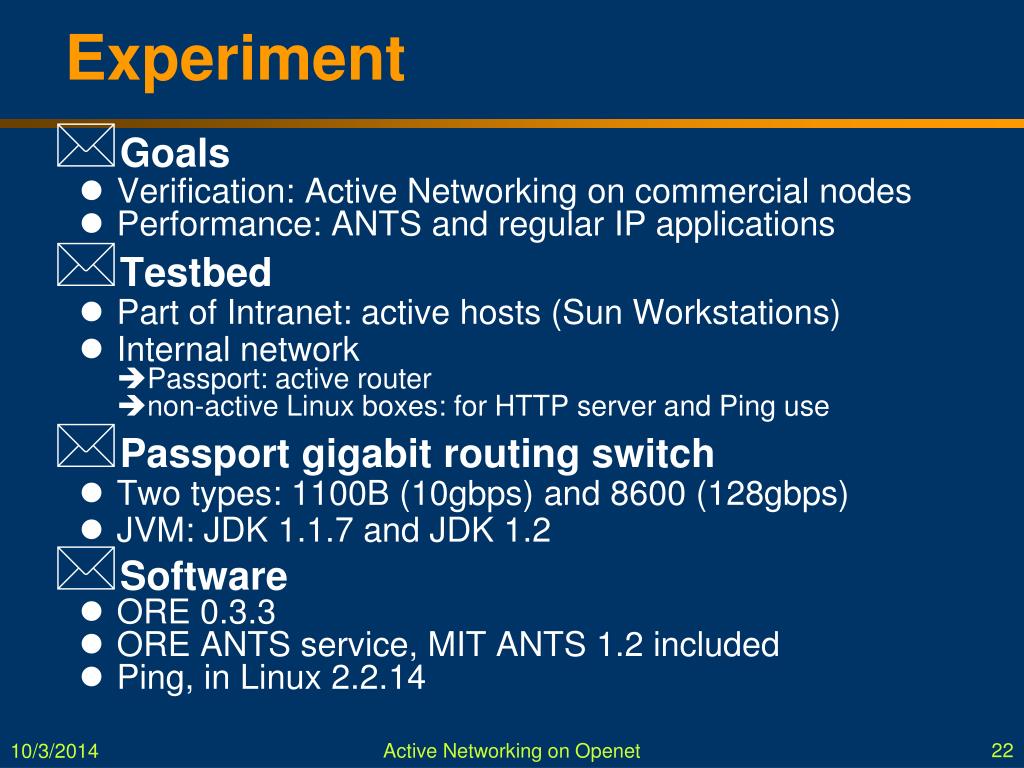 Experiment

Goals

Verification: Active Networking on commercial nodes

Performance: ANTS and regular IP applications

Testbed

Part of Intranet: active hosts (Sun Workstations)

Internal network

Passport: active router

non-active Linux boxes: for HTTP server and Ping use

Passport gigabit routing switch

Two types: 1100B (10gbps) and 8600 (128gbps)

JVM: JDK 1.1.7 and JDK 1.2

Software

ORE 0.3.3

ORE ANTS service, MIT ANTS 1.2 included

Ping, in Linux 2.2.14

10/3/2014

Active Networking on Openet

22